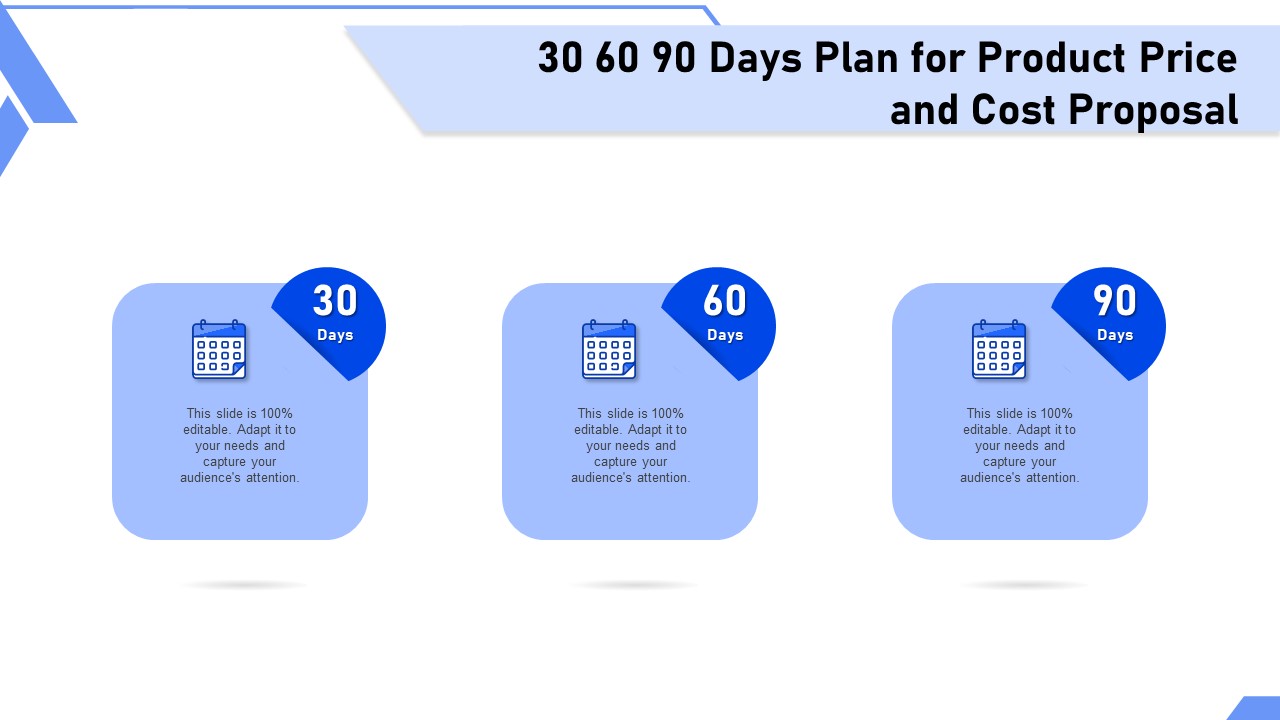 30 60 90 Days Plan for Product Price and Cost Proposal

30
Days

This slide is 100% editable. Adapt it to your needs and capture your audience's attention.

60
Days

This slide is 100% editable. Adapt it to your needs and capture your audience's attention.

90
Days

This slide is 100% editable. Adapt it to your needs and capture your audience's attention.